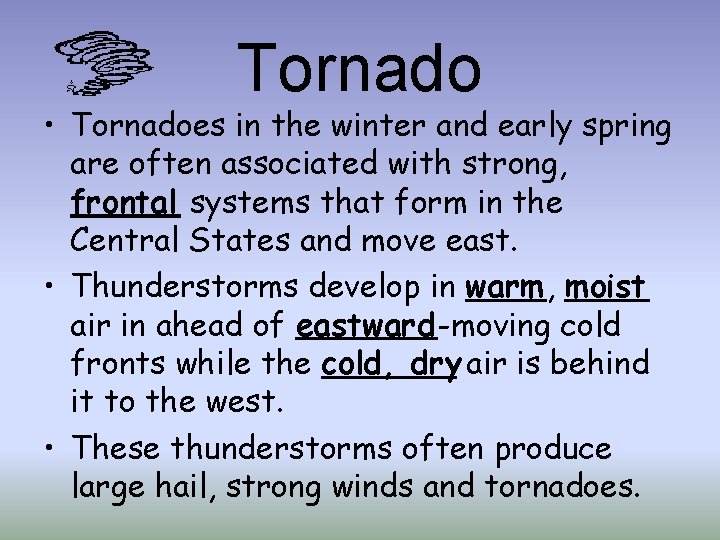 Tornado

• Tornadoes in the winter and early spring are often associated with strong, frontal systems that form in the Central States and move east.

• Thunderstorms develop in warm, moist air in ahead of eastward-moving cold fronts while the cold, dry air is behind it to the west.

• These thunderstorms often produce large hail, strong winds and tornadoes.